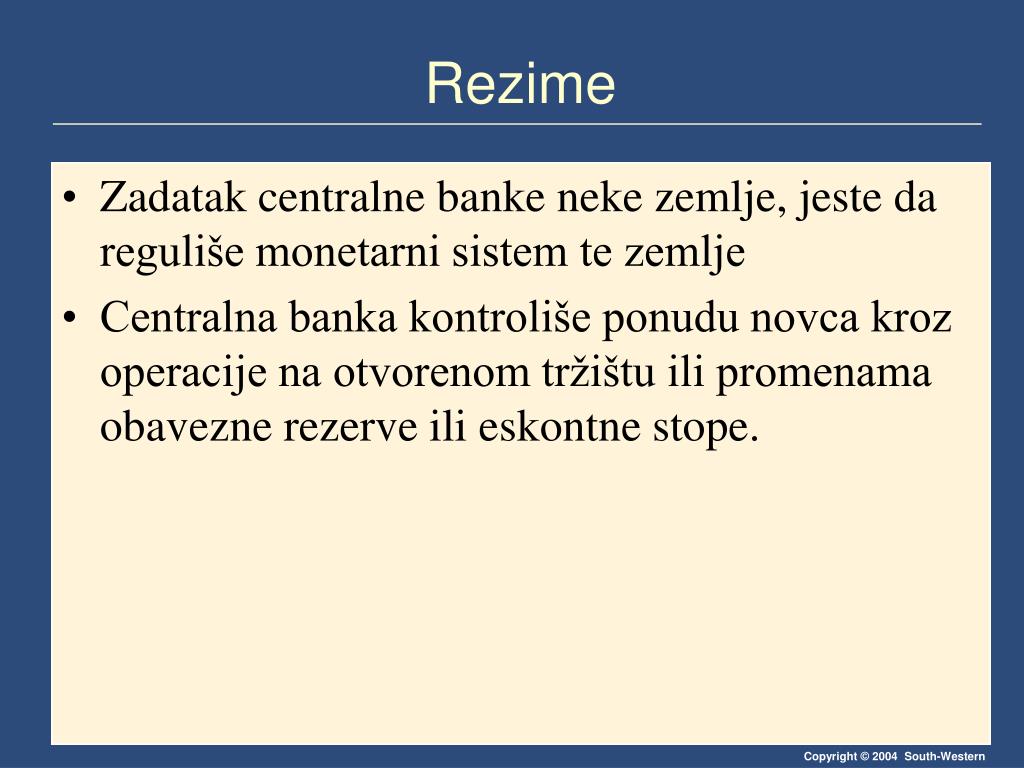 Rezime

• Zadatak centralne banke neke zemlje, jeste da reguliše monetarni sistem te zemlje
• Centralna banka kontroliše ponudu novca kroz operacije na otvorenom tržištu ili promenama obavezne rezerve ili eskontne stope.

Copyright © 2004 South-Western